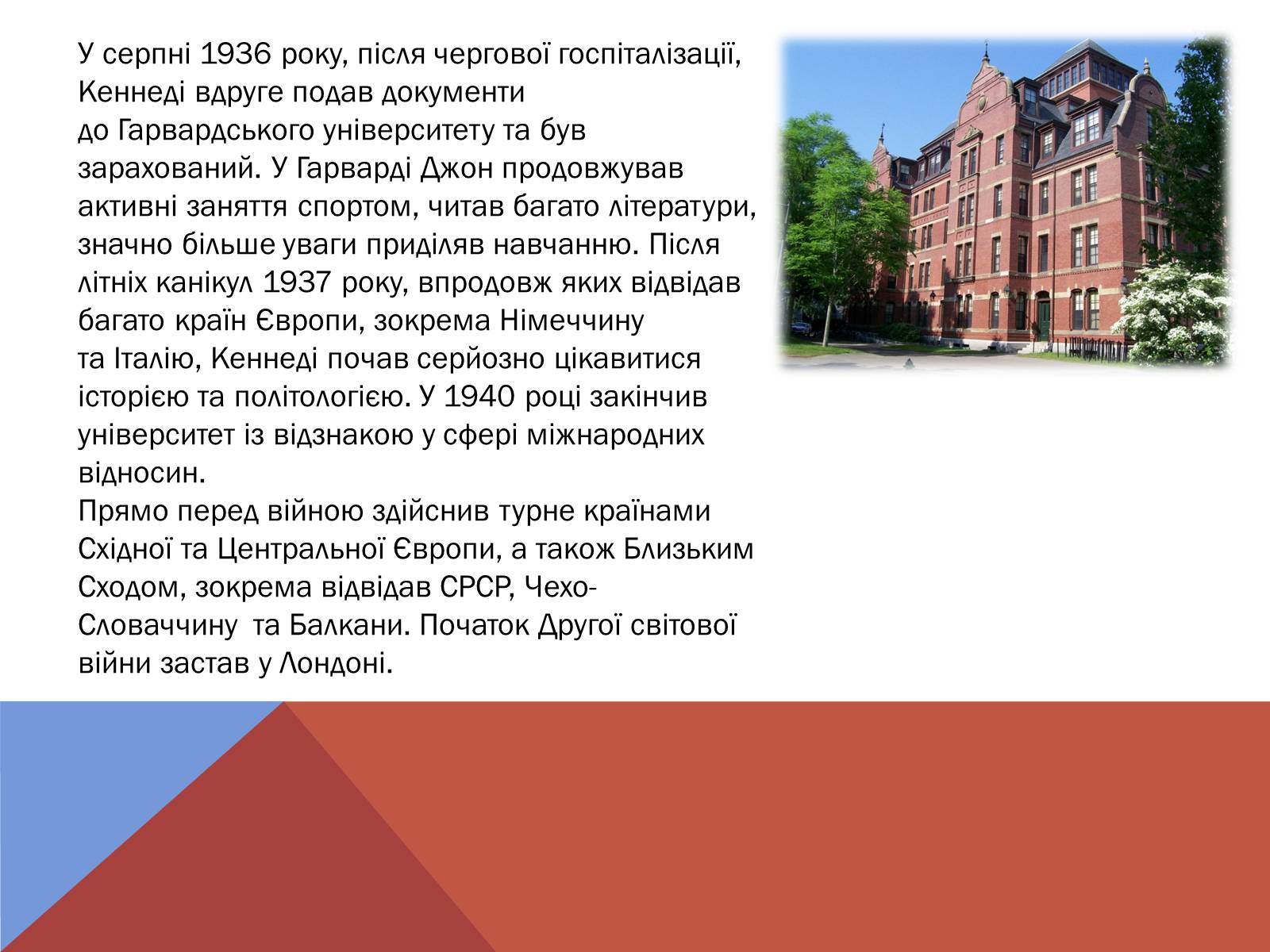 У серпні 1936 року, після чергової госпіталізації, Кеннеді вдруге подав документи до Гарвардського університету та був зарахований. У Гарварді Джон продовжував активні заняття спортом, читав багато літератури, значно більше уваги приділяв навчанню. Після літніх канікул 1937 року, впродовж яких відвідав багато країн Європи, зокрема Німеччину та Італію, Кеннеді почав серйозно цікавитися історією та політологією. У 1940 році закінчив університет із відзнакою у сфері міжнародних відносин.
Прямо перед війною здійснив турне країнами Східної та Центральної Європи, а також Близьким Сходом, зокрема відвідав СРСР, Чехо-Словаччину  та Балкани. Початок Другої світової війни застав у Лондоні.